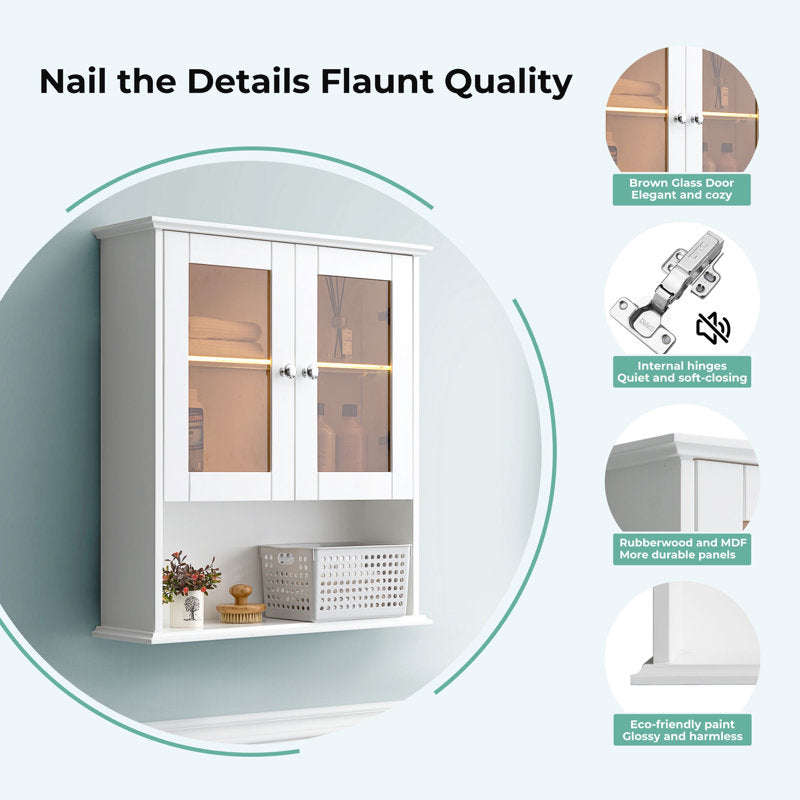 Nail the Details Flaunt Quality

Brown Glass Door
Elegant and cozy

Internal hinges
Quiet and soft-closing

Rubberwood and MDF
More durable panels

Eco-friendly paint
Glossy and harmless